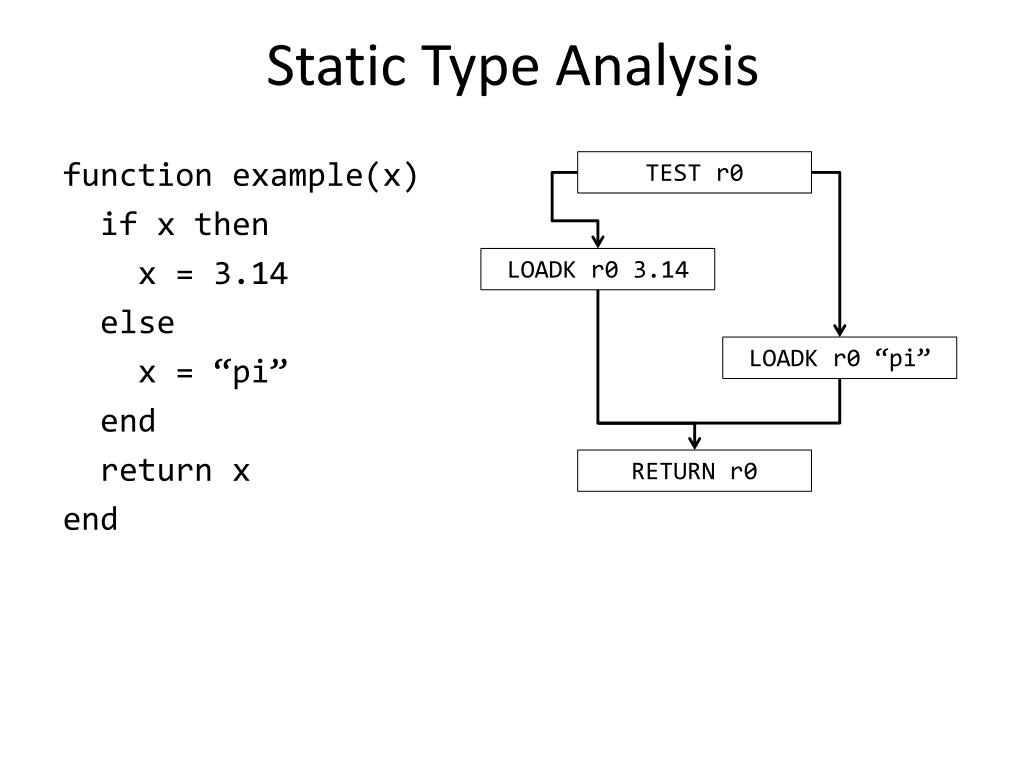 Static Type Analysis

function example(x)
  if x then
    x = 3.14
  else
    x = “pi”
  end
  return x
end

TEST r0

LOADK r0 3.14

LOADK r0 “pi”

RETURN r0